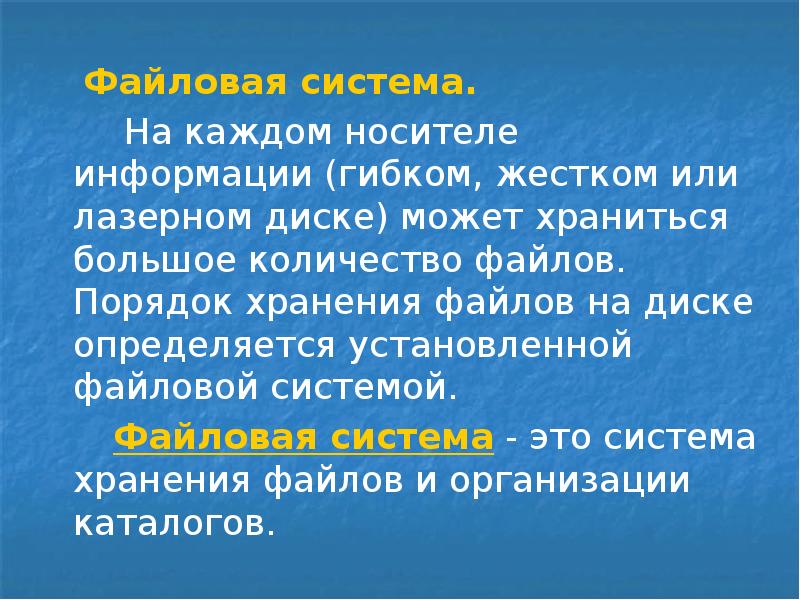 Файловая система.

На каждом носителе информации (гибком, жестком или лазерном диске) может храниться большое количество файлов. Порядок хранения файлов на диске определяется установленной файловой системой.

Файловая система - это система хранения файлов и организации каталогов.